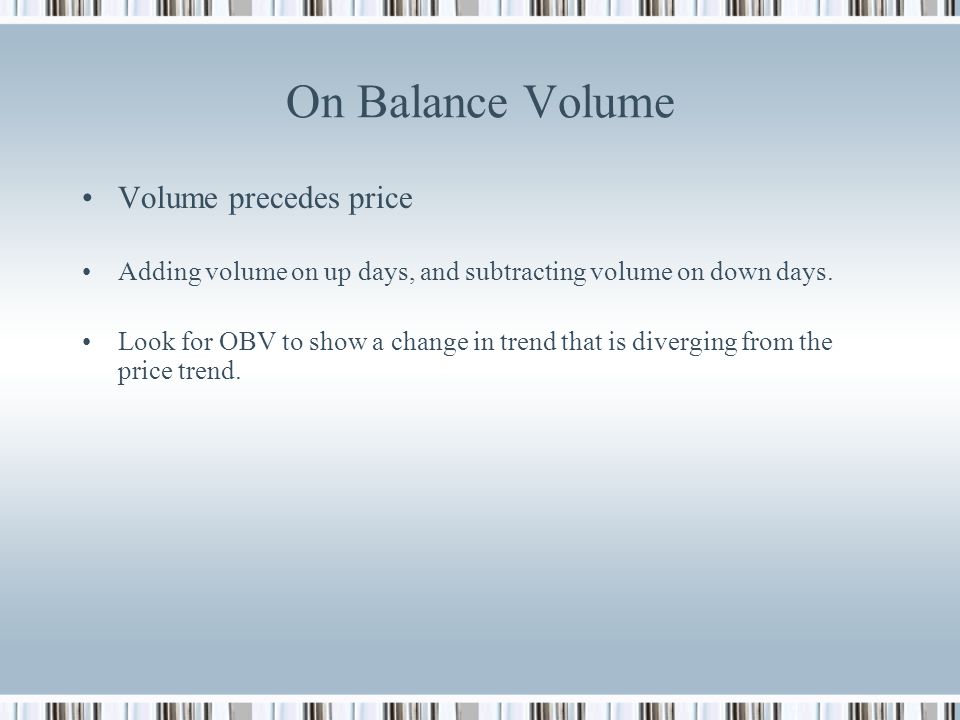 On Balance Volume

• Volume precedes price

• Adding volume on up days, and subtracting volume on down days.

• Look for OBV to show a change in trend that is diverging from the price trend.